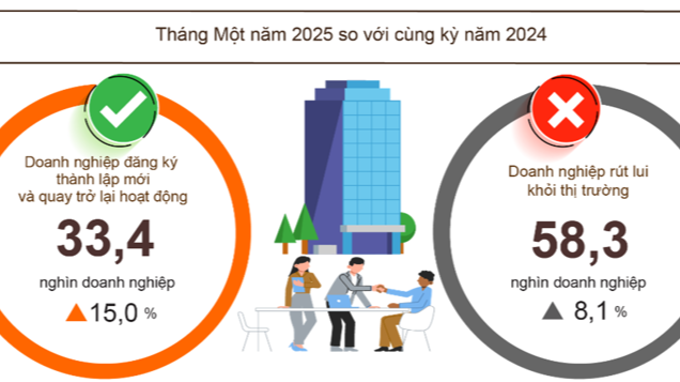 Tháng Một năm 2025 so với cùng kỳ năm 2024

Doanh nghiệp đăng ký thành lập mới và quay trở lại hoạt động

33,4

nghìn doanh nghiệp

15,0 %

Doanh nghiệp rút lui khỏi thị trường

58,3

nghìn doanh nghiệp

8,1 %